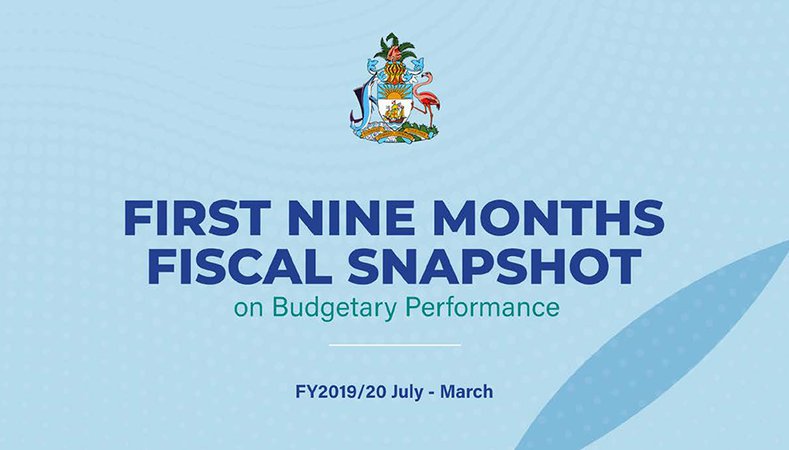 FIRST NINE MONTHS
FISCAL SNAPSHOT
on Budgetary Performance

FY2019/20 July - March